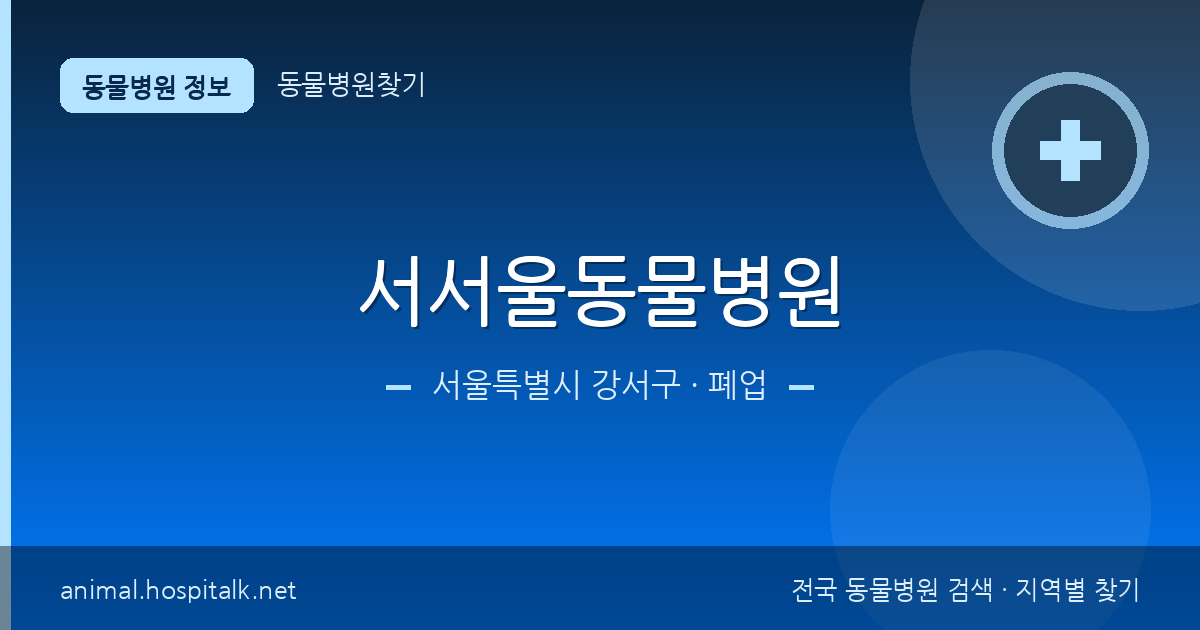 동물병원 정보

동물병원찾기

서서울동물병원

서울특별시 강서구 · 폐업

animal.hospitalk.net

전국 동물병원 검색 · 지역별 찾기